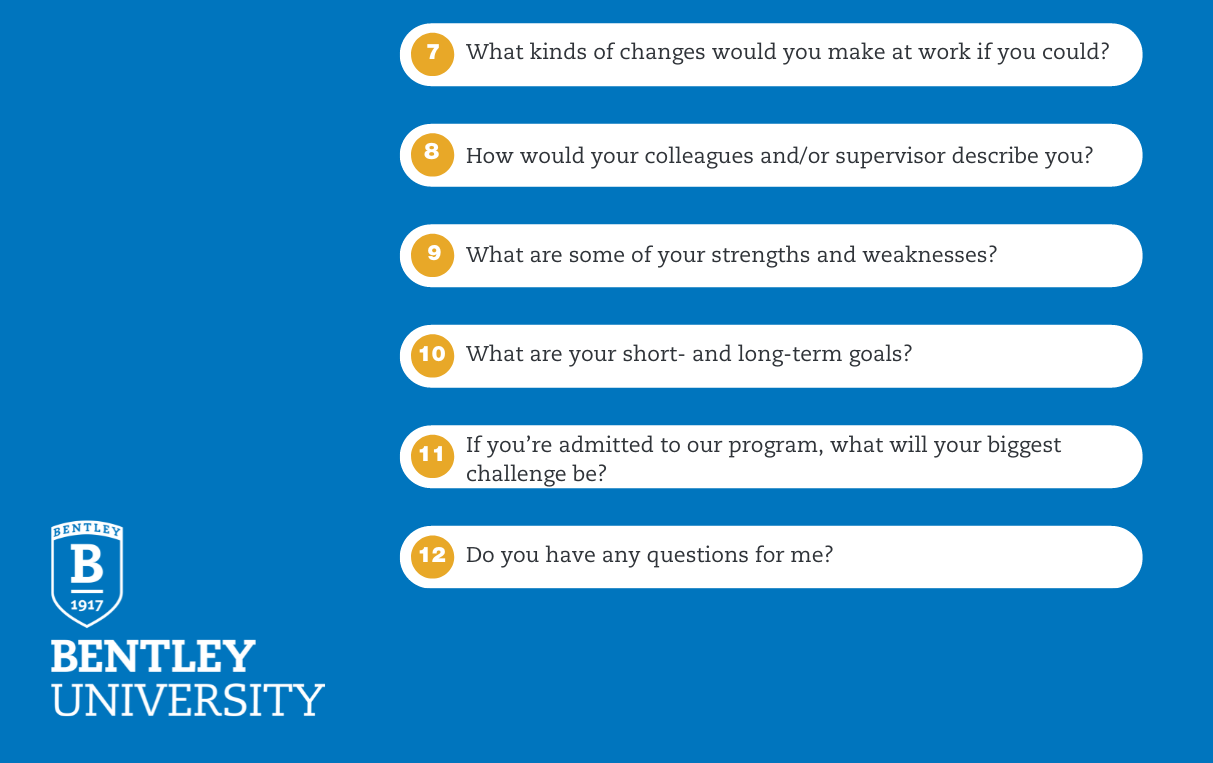 7 What kinds of changes would you make at work if you could?

8 How would your colleagues and/or supervisor describe you?

9 What are some of your strengths and weaknesses?

10 What are your short- and long-term goals?

11 If you're admitted to our program, what will your biggest challenge be?

12 Do you have any questions for me?

BENTLEY
B
1917

BENTLEY
UNIVERSITY